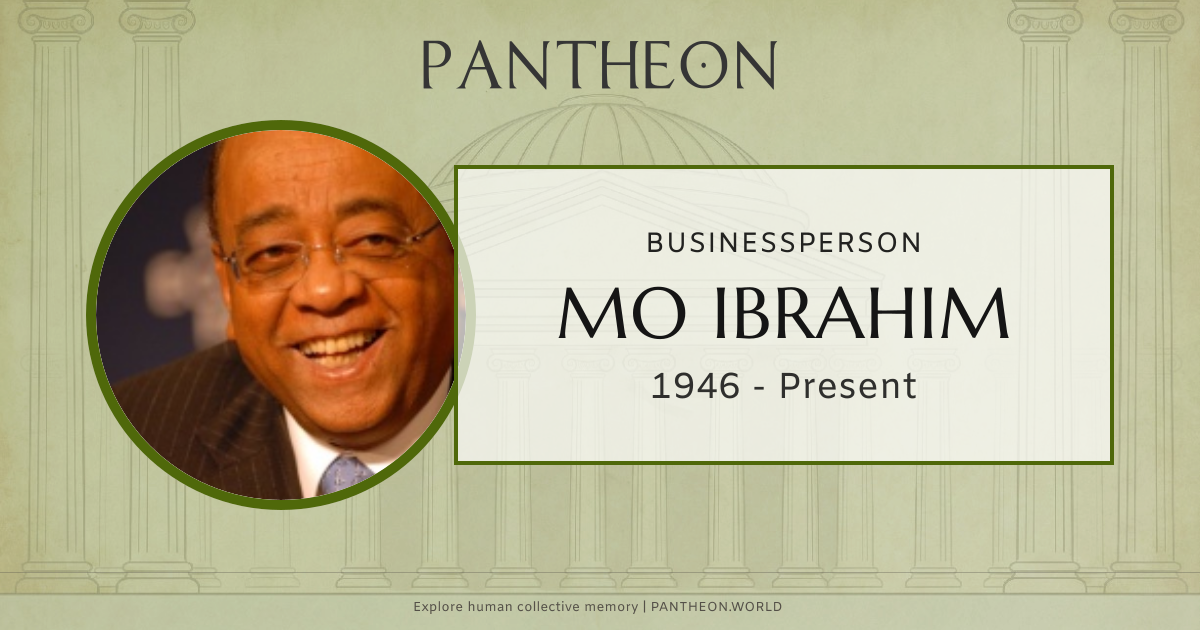 PANTHEON

BUSINESSPERSON

MO IBRAHIM

1946 - Present

Explore human collective memory | PANTHEON.WORLD